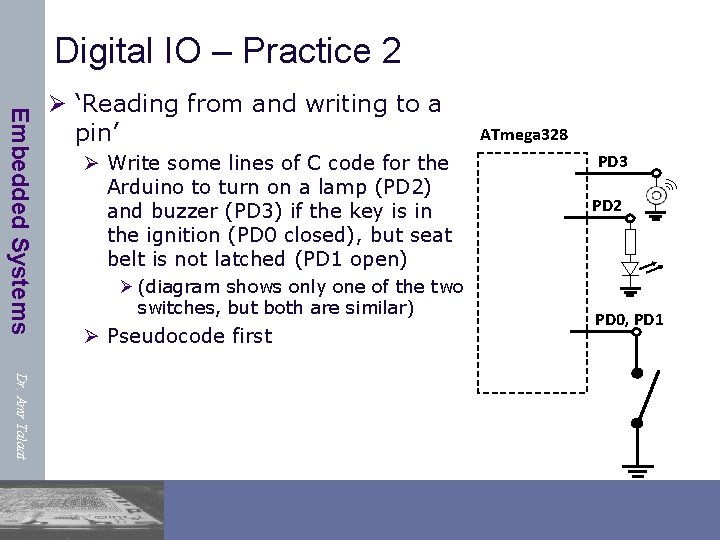 Embedded Systems

Dr. Amr Talaat

Digital IO – Practice 2

➢ 'Reading from and writing to a pin'

➢ Write some lines of C code for the Arduino to turn on a lamp (PD2) and buzzer (PD3) if the key is in the ignition (PD0 closed), but seat belt is not latched (PD1 open)

➢ (diagram shows only one of the two switches, but both are similar)

➢ Pseudocode first

ATmega328

PD3

PD2

PD0, PD1